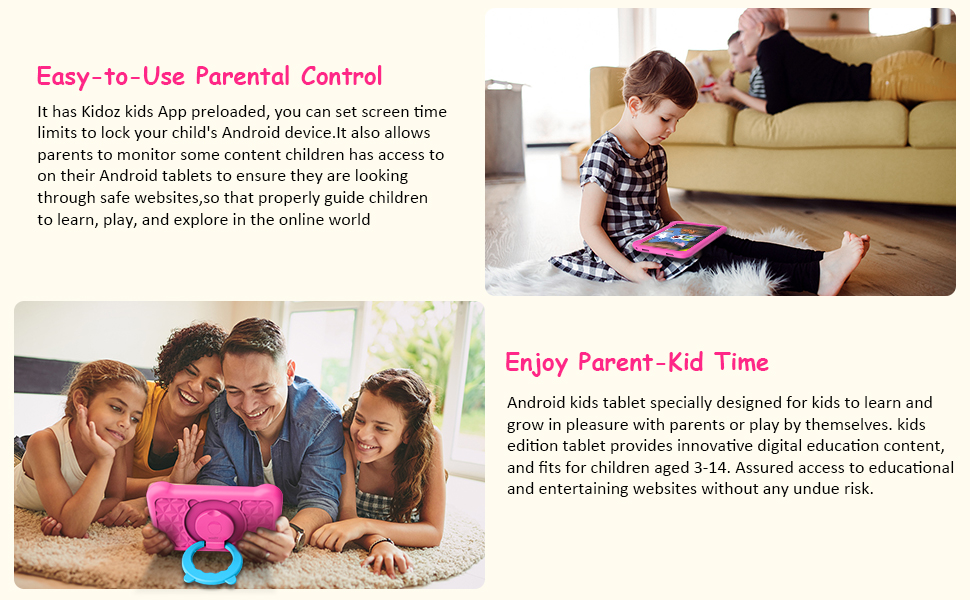 Easy-to-Use Parental Control

It has Kidoz kids App preloaded, you can set screen time limits to lock your child's Android device.It also allows parents to monitor some content children has access to on their Android tablets to ensure they are looking through safe websites,so that properly guide children to learn, play, and explore in the online world

Enjoy Parent-Kid Time

Android kids tablet specially designed for kids to learn and grow in pleasure with parents or play by themselves. kids edition tablet provides innovative digital education content, and fits for children aged 3-14. Assured access to educational and entertaining websites without any undue risk.